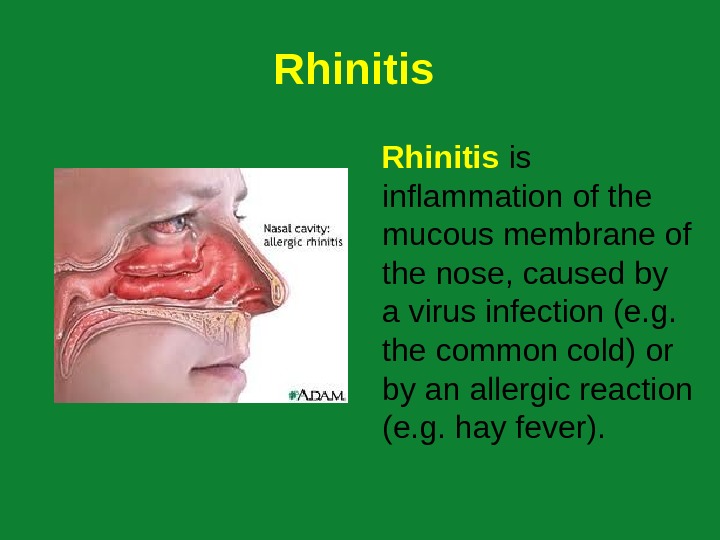 Rhinitis

Nasal cavity: allergic rhinitis

A.D.A.M.

Rhinitis is inflammation of the mucous membrane of the nose, caused by a virus infection (e.g. the common cold) or by an allergic reaction (e.g. hay fever).